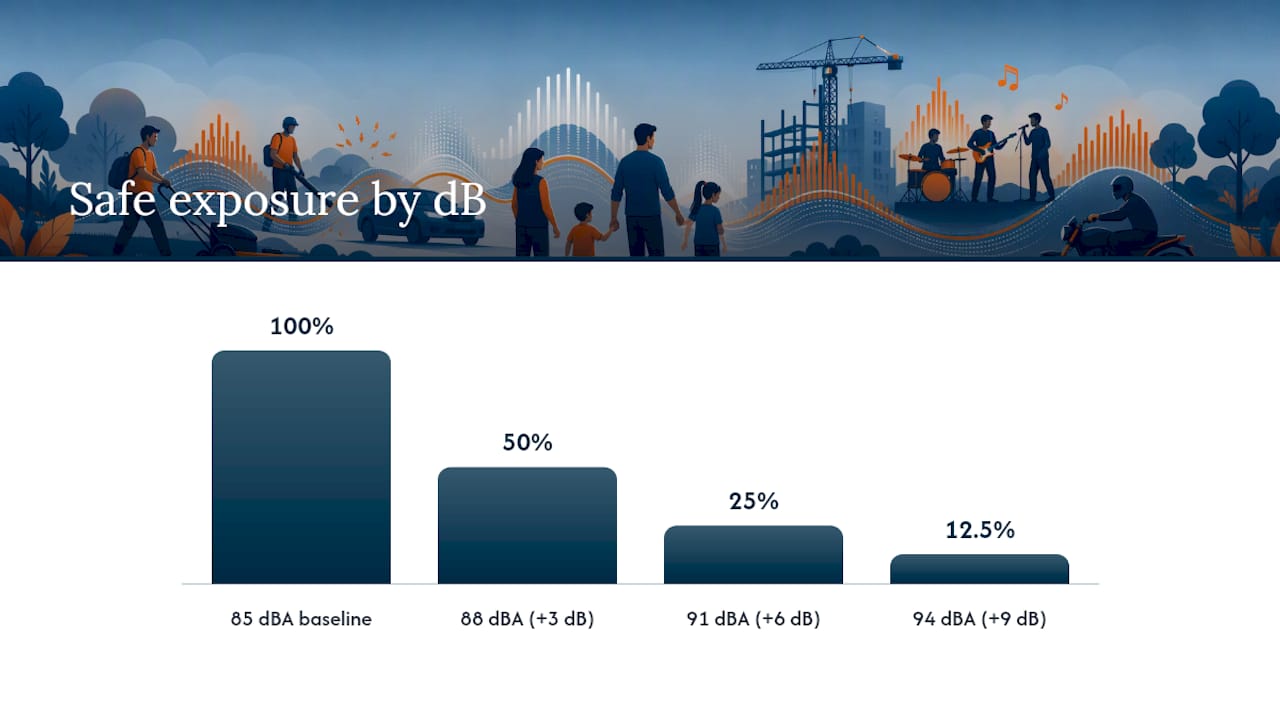 Safe exposure by dB

100%

50%

25%

12.5%

85 dBA baseline

88 dBA (+3 dB)

91 dBA (+6 dB)

94 dBA (+9 dB)